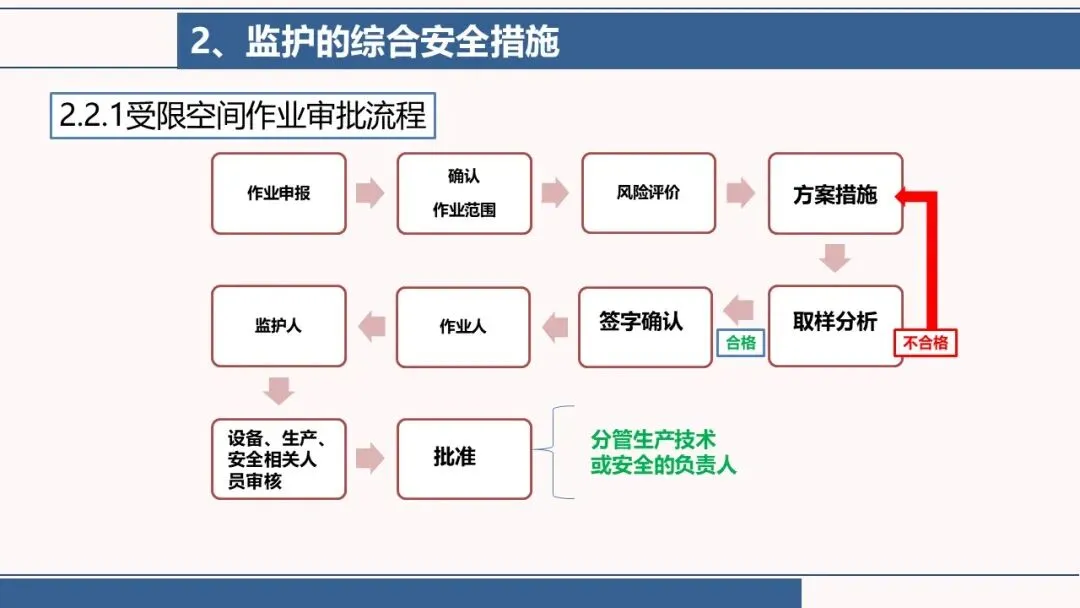 2、监护的综合安全措施

2.2.1受限空间作业审批流程

作业申报

确认
作业范围

风险评价

方案措施

取样分析

不合格

合格

签字确认

作业人

监护人

设备、生产、安全相关人员审核

批准

分管生产技术或安全的负责人